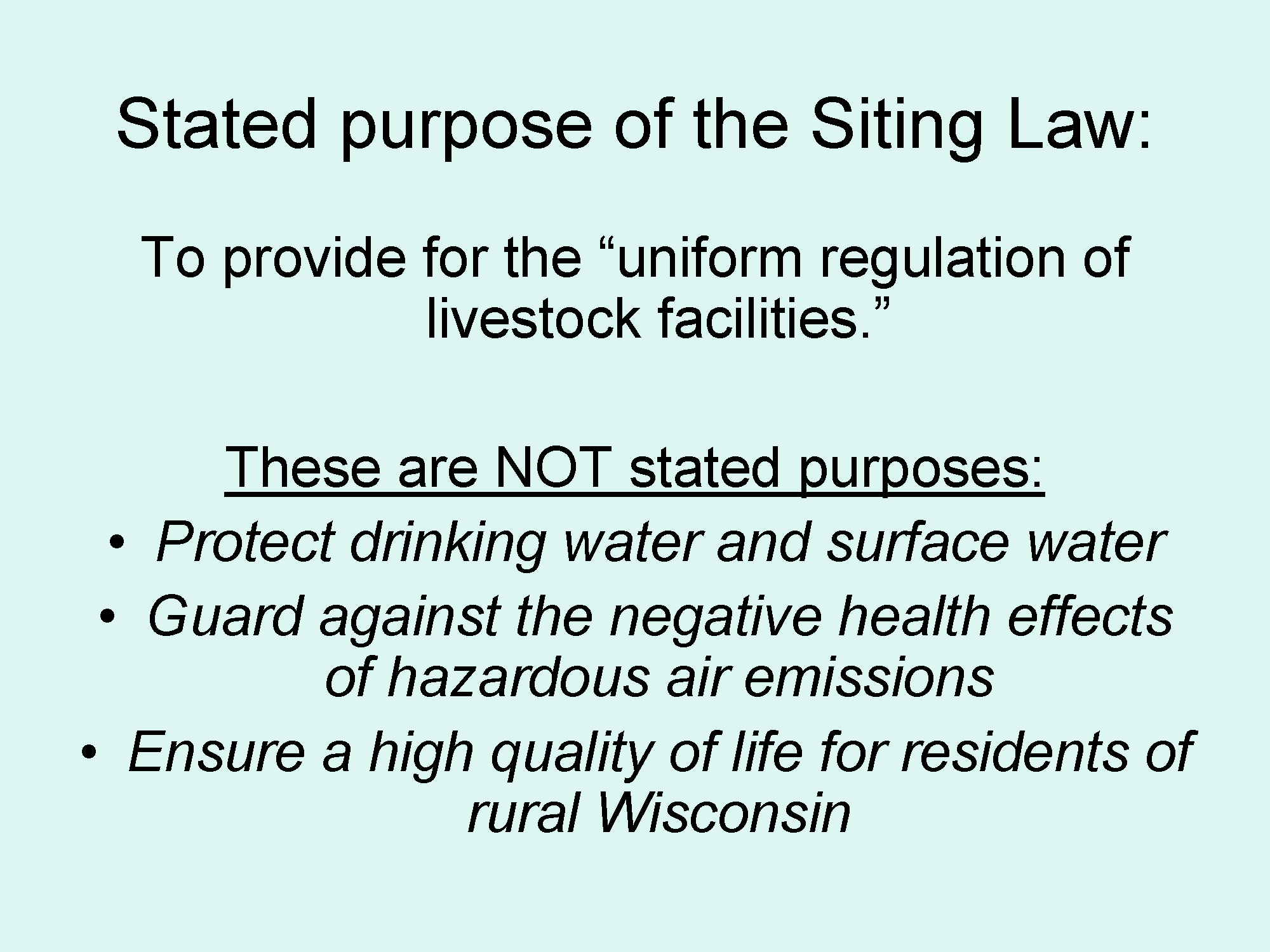 Stated purpose of the Siting Law:

To provide for the “uniform regulation of livestock facilities.”

These are NOT stated purposes:

• Protect drinking water and surface water
• Guard against the negative health effects of hazardous air emissions
• Ensure a high quality of life for residents of rural Wisconsin